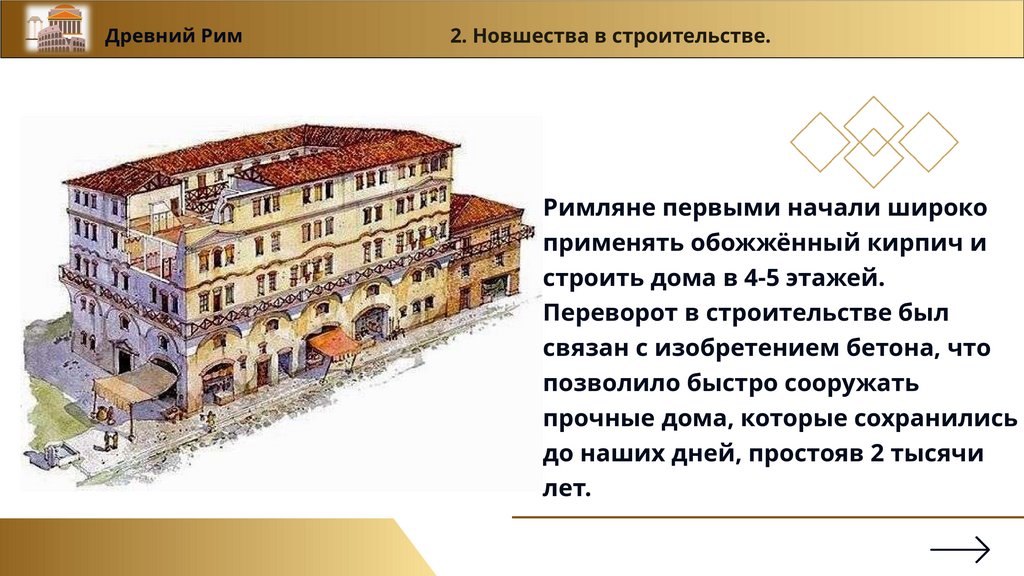 Древний Рим

2. Новшества в строительстве.

Римляне первыми начали широко применять обожжённый кирпич и строить дома в 4-5 этажей. Переворот в строительстве был связан с изобретением бетона, что позволило быстро сооружать прочные дома, которые сохранились до наших дней, простояв 2 тысячи лет.